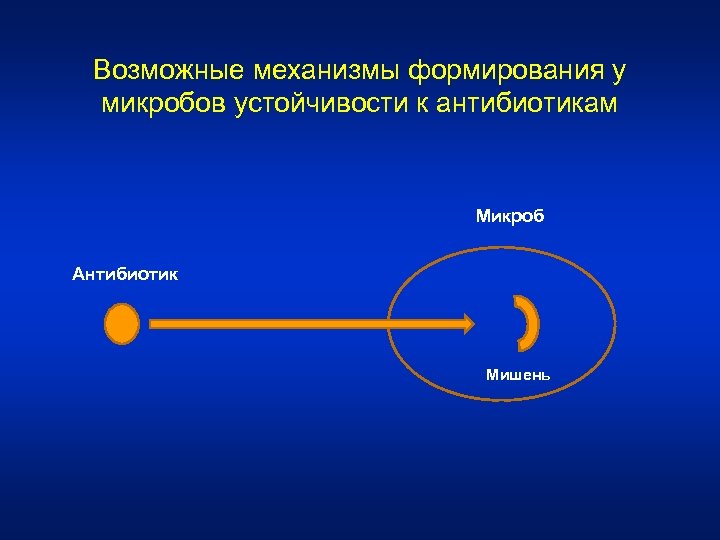 Возможные механизмы формирования у микробов устойчивости к антибиотикам

Микроб

Антибиотик

Мишень